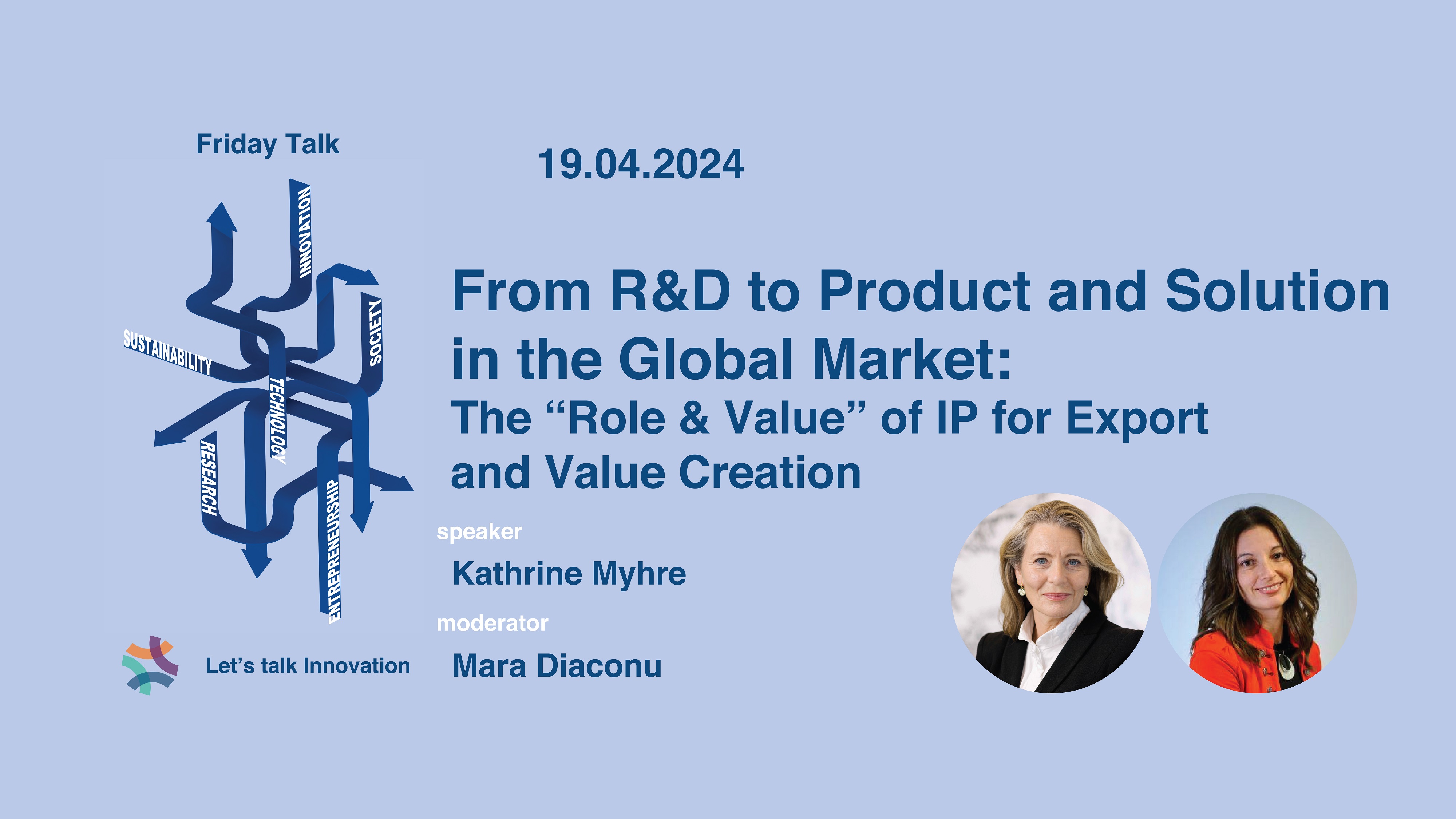 Friday Talk

INNOVATION
SOCIETY
SUSTAINABILITY
TECHNOLOGY
RESEARCH
ENTREPRENEURSHIP

Let's talk Innovation

19.04.2024

From R&D to Product and Solution in the Global Market:
The "Role & Value" of IP for Export and Value Creation

speaker
Kathrine Myhre

moderator
Mara Diaconu